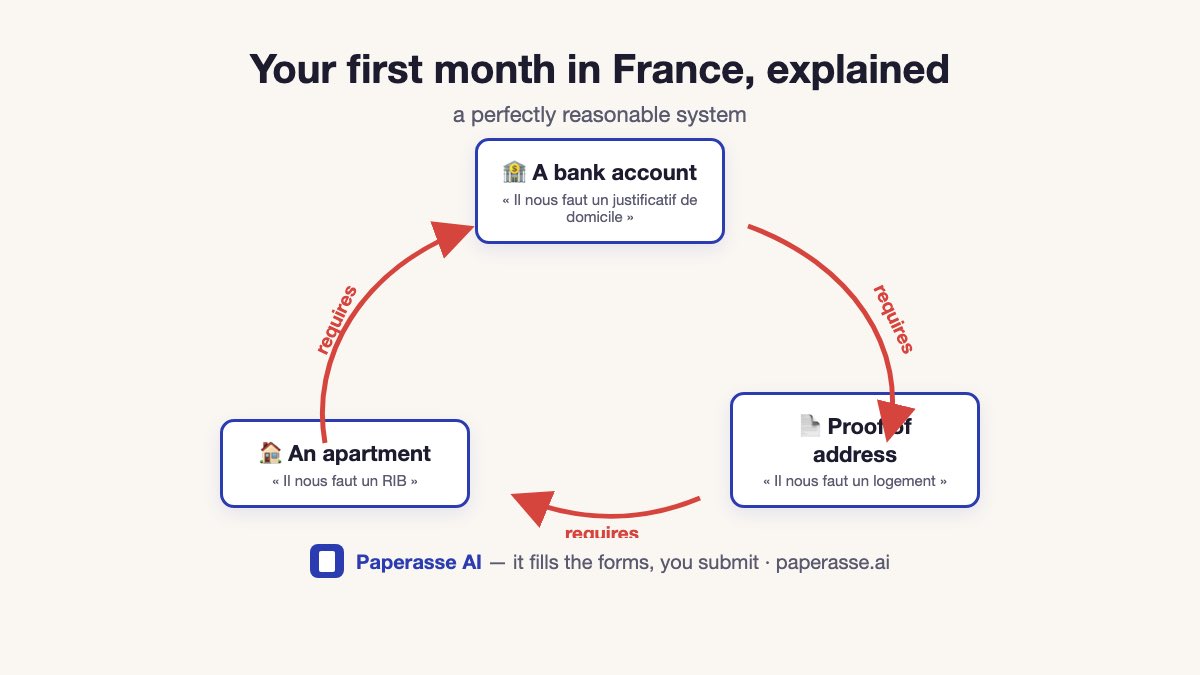 Your first month in France, explained

a perfectly reasonable system

🏦 A bank account
« Il nous faut un justificatif de domicile »

requires

📄 Proof of address
« Il nous faut un logement »

requires

🏠 An apartment
« Il nous faut un RIB »

requires

Paperasse AI — it fills the forms, you submit · paperasse.ai